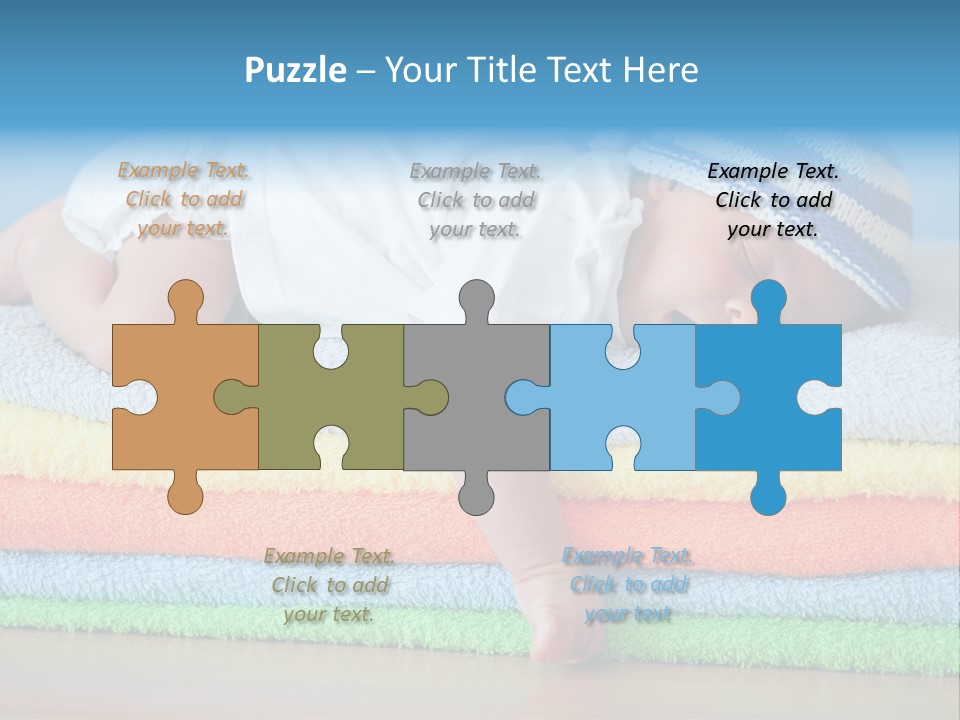 Puzzle – Your Title Text Here

Example Text. Click to add your text.

Example Text. Click to add your text.

Example Text. Click to add your text.

Example Text. Click to add your text.

Example Text. Click to add your text.